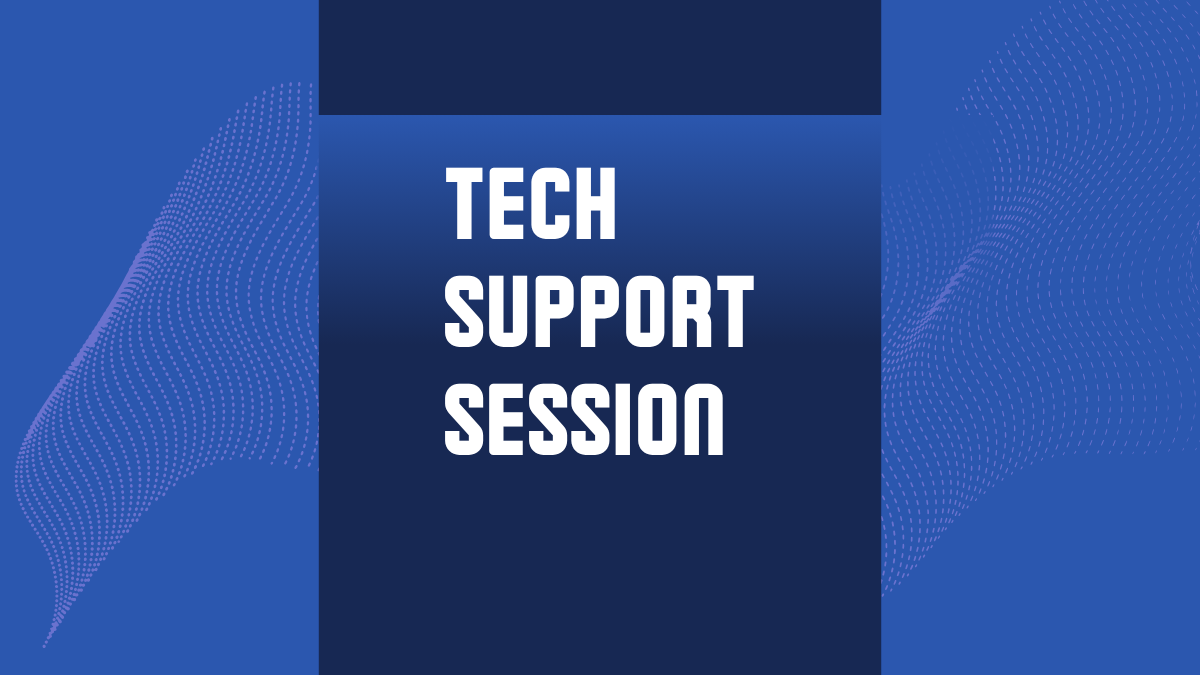 TECH SUPPORT SESSION